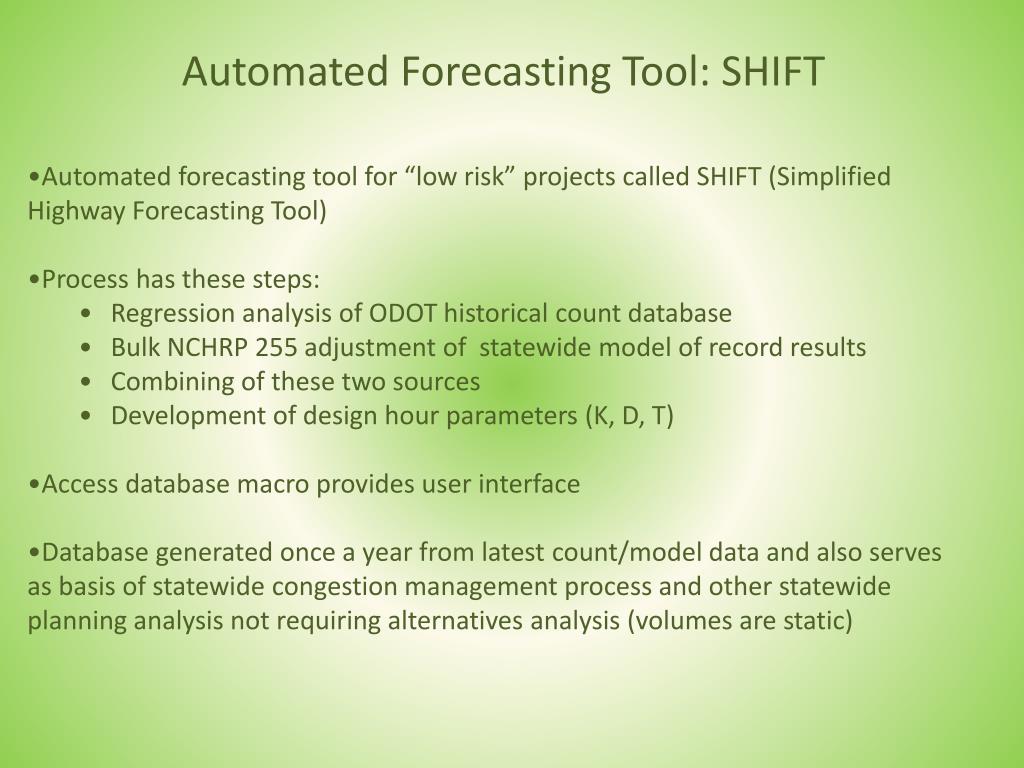 Automated Forecasting Tool: SHIFT

•Automated forecasting tool for “low risk” projects called SHIFT (Simplified Highway Forecasting Tool)

•Process has these steps:
• Regression analysis of ODOT historical count database
• Bulk NCHRP 255 adjustment of statewide model of record results
• Combining of these two sources
• Development of design hour parameters (K, D, T)

•Access database macro provides user interface

•Database generated once a year from latest count/model data and also serves as basis of statewide congestion management process and other statewide planning analysis not requiring alternatives analysis (volumes are static)